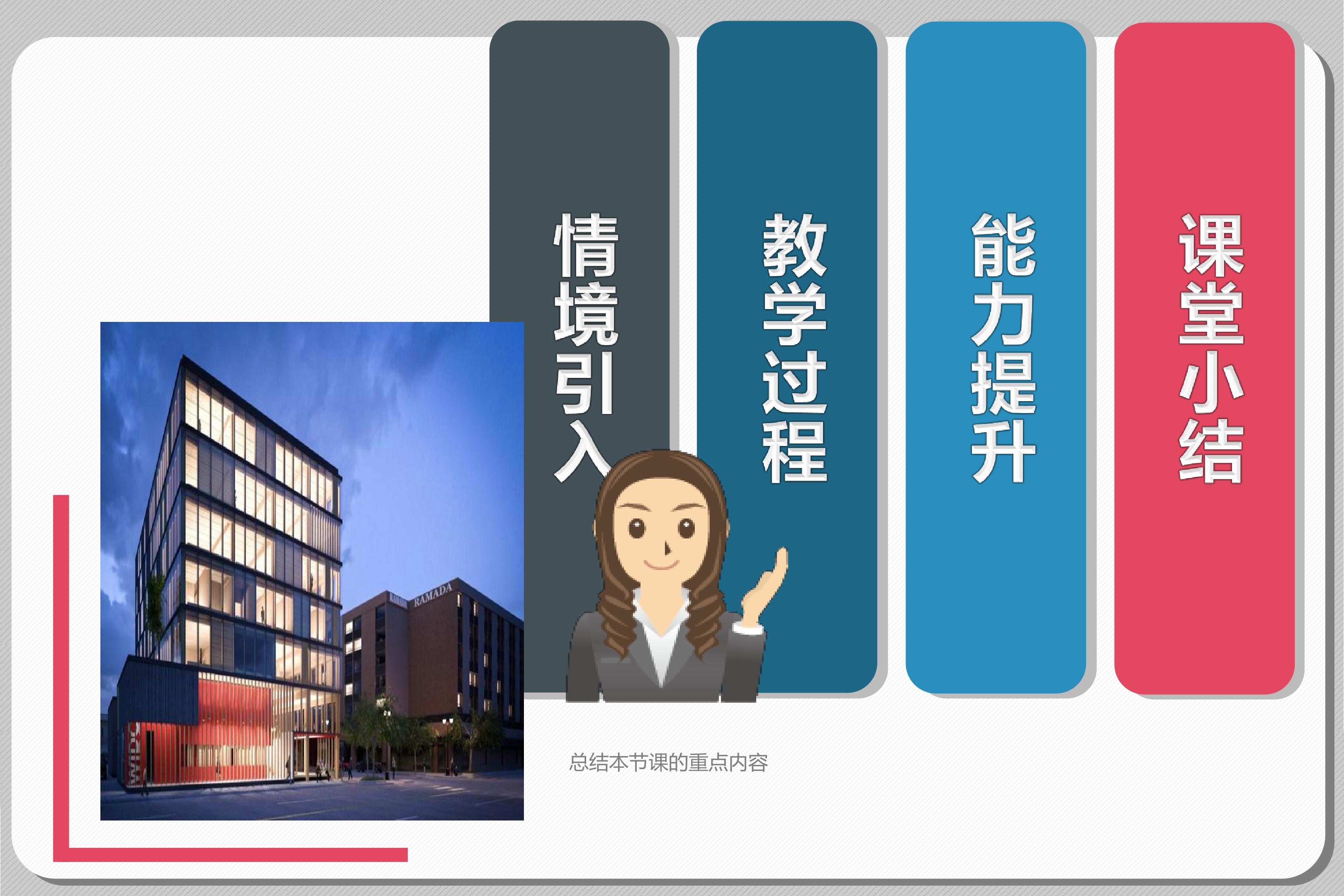 情境引入

教学过程

能力提升

课堂小结

RAMADA

总结本节课的重点内容